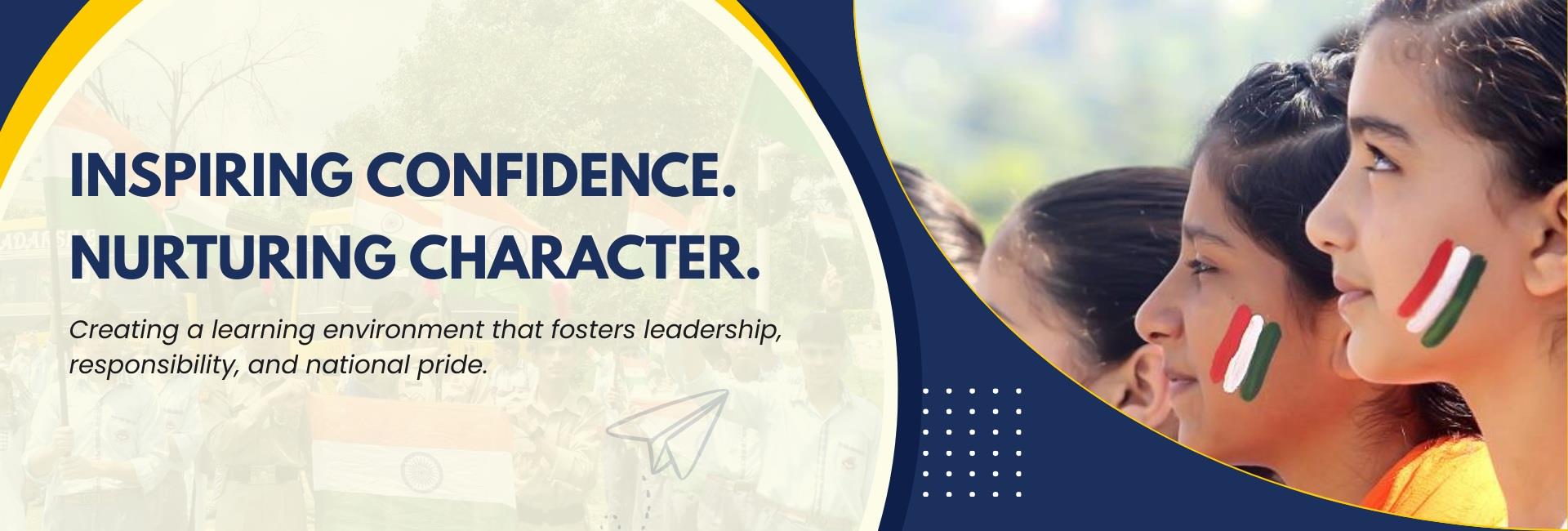 INSPIRING CONFIDENCE.
NURTURING CHARACTER.

Creating a learning environment that fosters leadership, responsibility, and national pride.